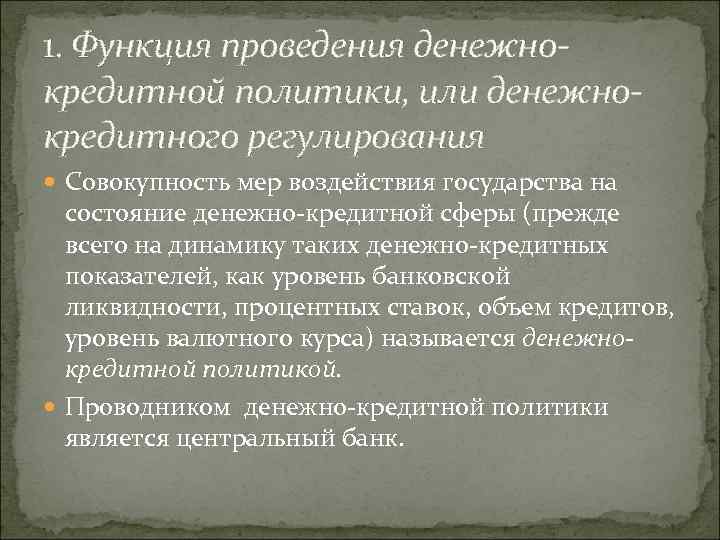 1. Функция проведения денежно-кредитной политики, или денежно-кредитного регулирования

Совокупность мер воздействия государства на состояние денежно-кредитной сферы (прежде всего на динамику таких денежно-кредитных показателей, как уровень банковской ликвидности, процентных ставок, объем кредитов, уровень валютного курса) называется денежно-кредитной политикой.

Проводником денежно-кредитной политики является центральный банк.